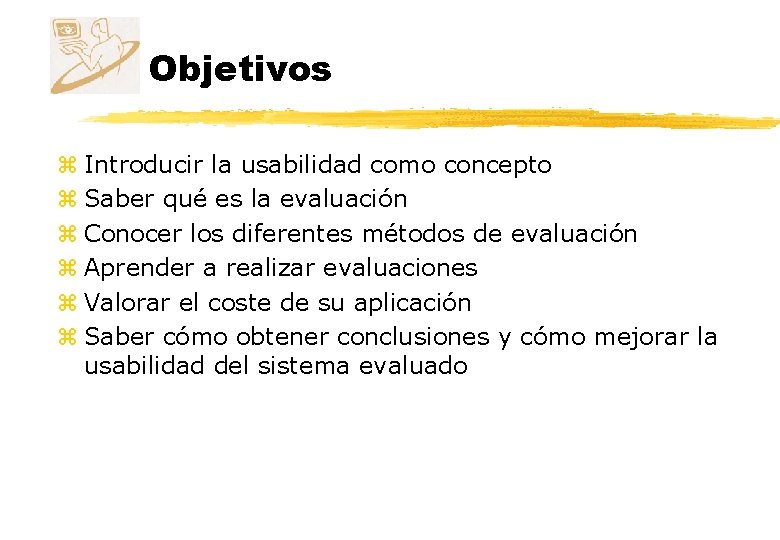 Objetivos

⌘ Introducir la usabilidad como concepto
⌘ Saber qué es la evaluación
⌘ Conocer los diferentes métodos de evaluación
⌘ Aprender a realizar evaluaciones
⌘ Valorar el coste de su aplicación
⌘ Saber cómo obtener conclusiones y cómo mejorar la usabilidad del sistema evaluado